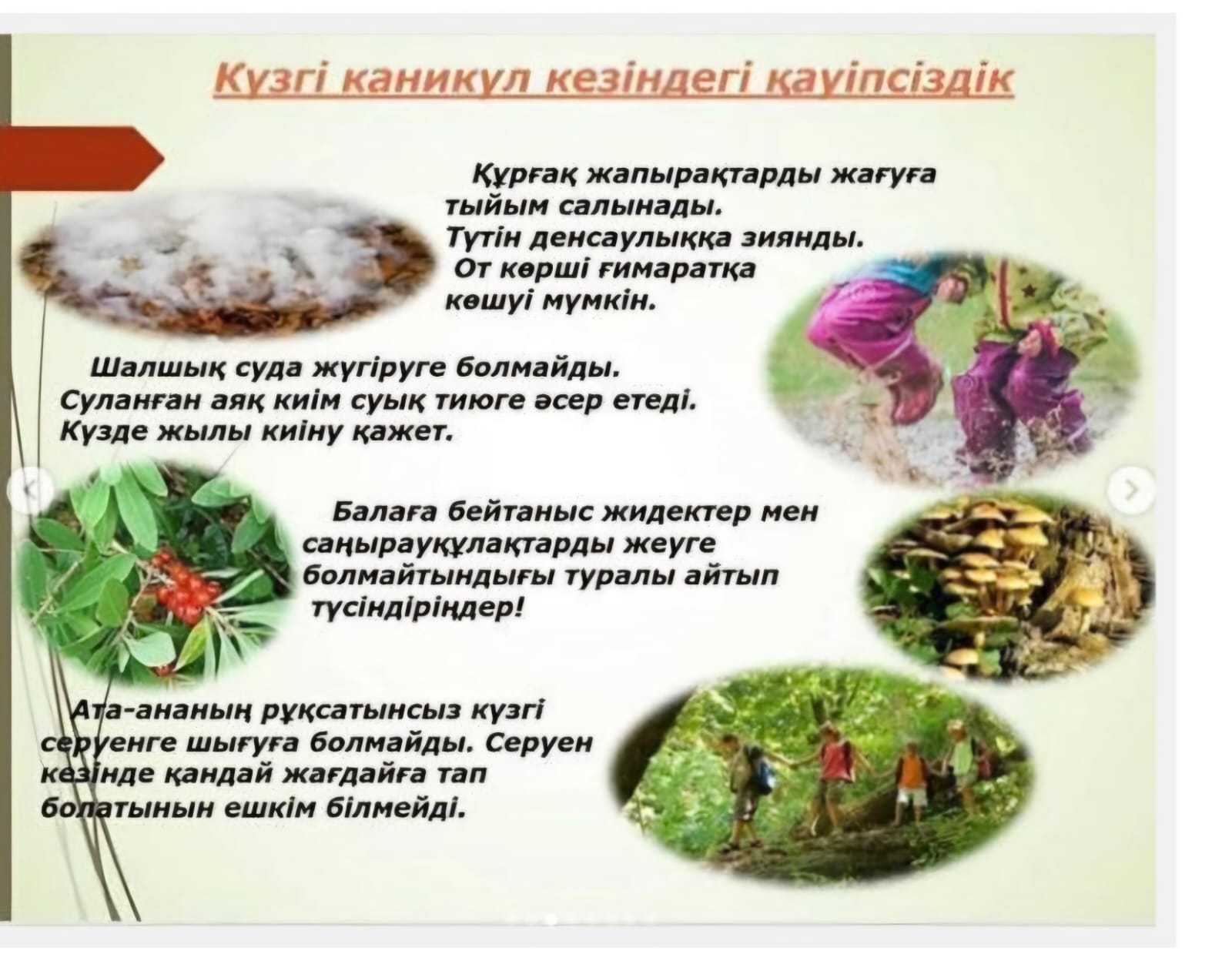 Күзгі каникул кезіндегі қауіпсіздік

Құрғақ жапырақтарды жағуға тыйым салынады. Түтін денсаулыққа зиянды. От көрші ғимаратқа көшуі мүмкін.

Шалшық суда жүгіруге болмайды. Суланған аяқ киім суық тиюге әсер етеді. Күзде жылы киіну қажет.

Балаға бейтаныс жидектер мен саңырауқұлақтарды жеуге болмайтындығы туралы айтып түсіндіріңдер!

Ата-ананың рұқсатынсыз күзгі серуенге шығуға болмайды. Серуен кезінде қандай жағдайға тап болатынын ешкім білмейді.